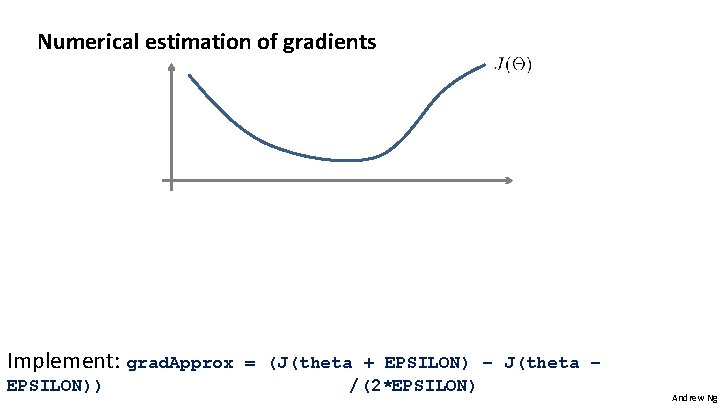 Numerical estimation of gradients

$J(\Theta)$

Implement: gradApprox = (J(theta + EPSILON) – J(theta – EPSILON)) /(2*EPSILON)

Andrew Ng